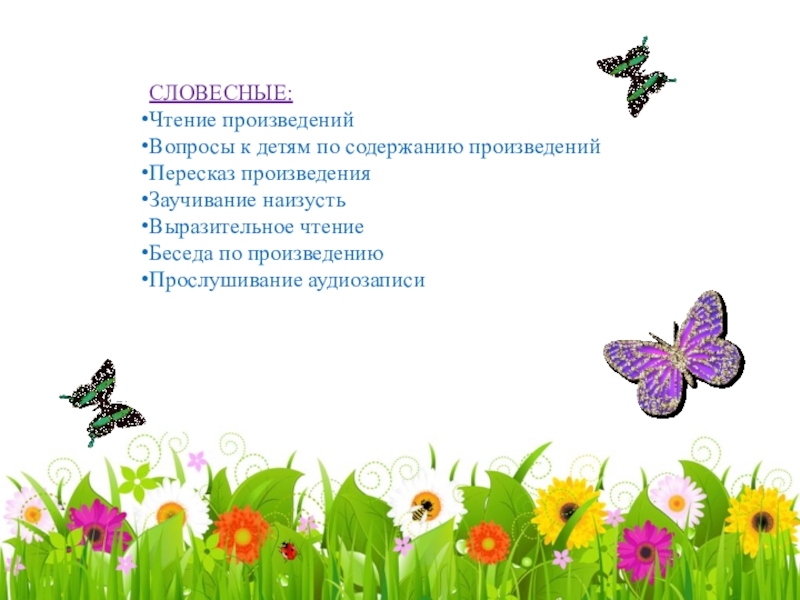 СЛОВЕСНЫЕ:
•Чтение произведений
•Вопросы к детям по содержанию произведений
•Пересказ произведения
•Заучивание наизусть
•Выразительное чтение
•Беседа по произведению
•Прослушивание аудиозаписи